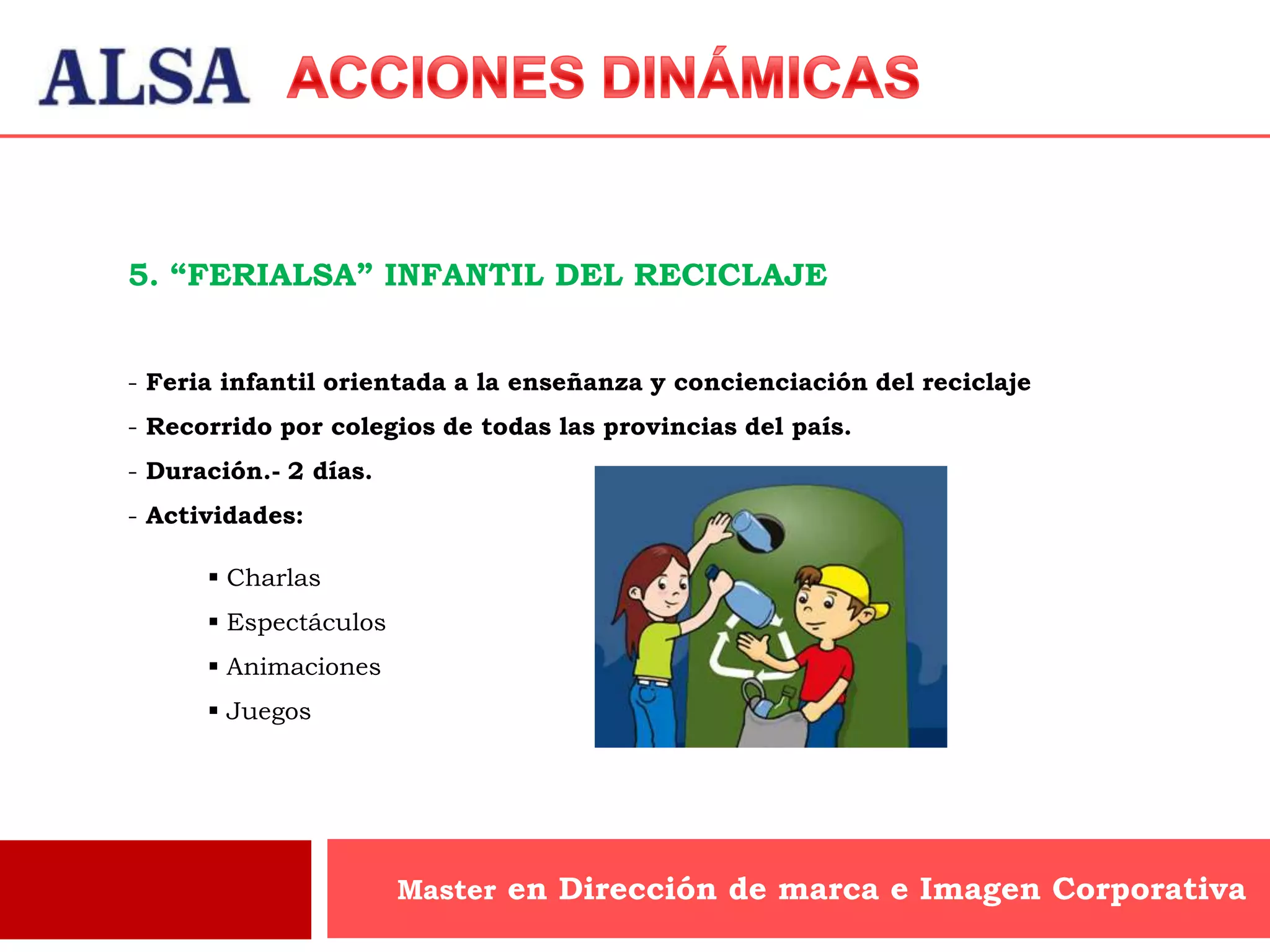 ALSA ACCIONES DINÁMICAS

5. “FERIALSA” INFANTIL DEL RECICLAJE

- Feria infantil orientada a la enseñanza y concienciación del reciclaje
- Recorrido por colegios de todas las provincias del país.
- Duración.- 2 días.
- Actividades:

▪ Charlas
▪ Espectáculos
▪ Animaciones
▪ Juegos

Master en Dirección de marca e Imagen Corporativa